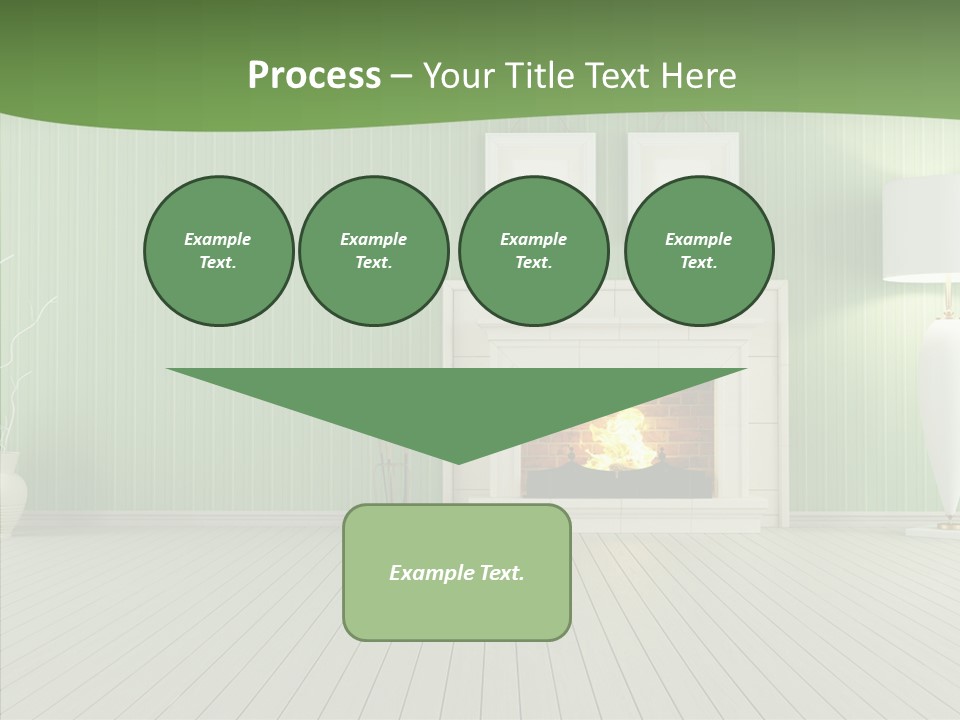 Process – Your Title Text Here

Example Text.

Example Text.

Example Text.

Example Text.

Example Text.